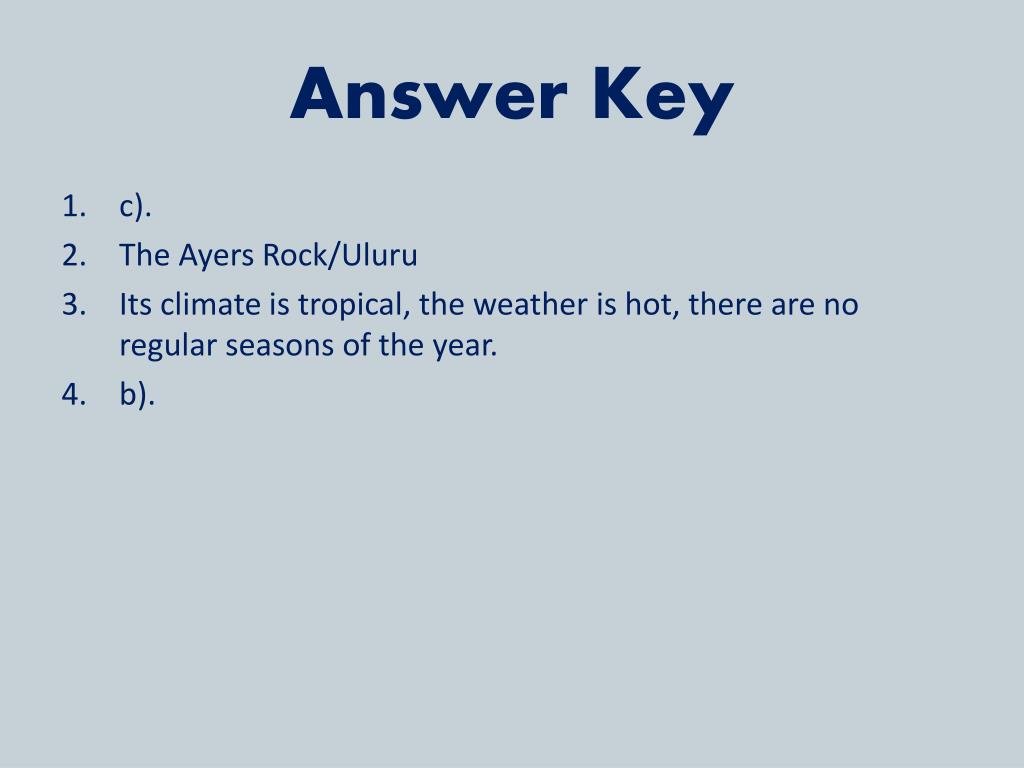 Answer Key

1. c).
2. The Ayers Rock/Uluru
3. Its climate is tropical, the weather is hot, there are no regular seasons of the year.
4. b).